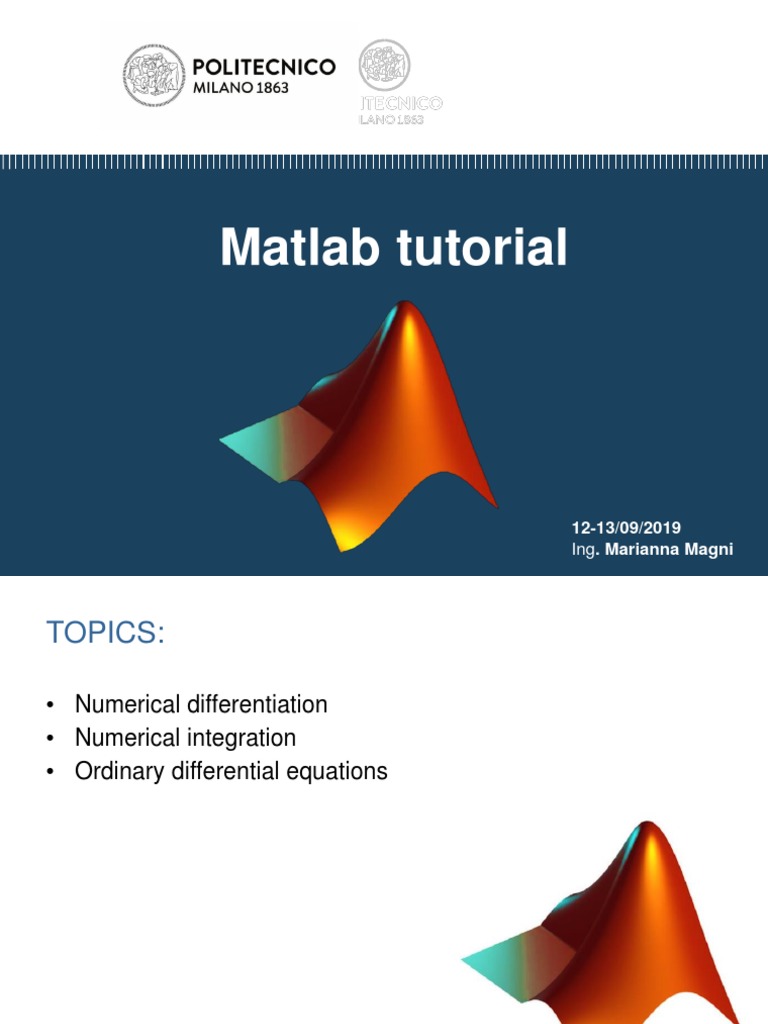 POLITECNICO
MILANO 1863

ITECNICO
LANO 1863

Matlab tutorial

12-13/09/2019
Ing. Marianna Magni

TOPICS:

• Numerical differentiation
• Numerical integration
• Ordinary differential equations